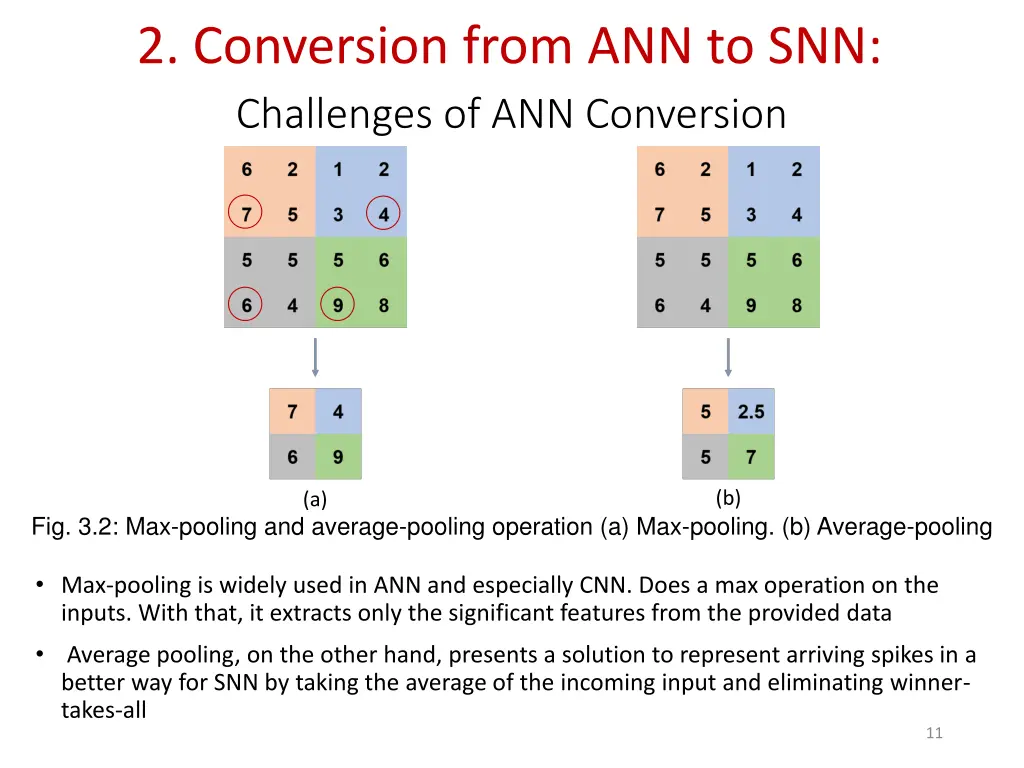 2. Conversion from ANN to SNN:

Challenges of ANN Conversion

| 6 | 2 | 1 | 2 |
|---|---|---|---|
| 7 | 5 | 3 | 4 |
| 5 | 5 | 5 | 6 |
| 6 | 4 | 9 | 8 |

| 7 | 4 |
|---|---|
| 6 | 9 |

(a)

| 6 | 2 | 1 | 2 |
|---|---|---|---|
| 7 | 5 | 3 | 4 |
| 5 | 5 | 5 | 6 |
| 6 | 4 | 9 | 8 |

| 5 | 2.5 |
|---|---|
| 5 | 7 |

(b)

Fig. 3.2: Max-pooling and average-pooling operation (a) Max-pooling. (b) Average-pooling

• Max-pooling is widely used in ANN and especially CNN. Does a max operation on the inputs. With that, it extracts only the significant features from the provided data

• Average pooling, on the other hand, presents a solution to represent arriving spikes in a better way for SNN by taking the average of the incoming input and eliminating winner-takes-all

11